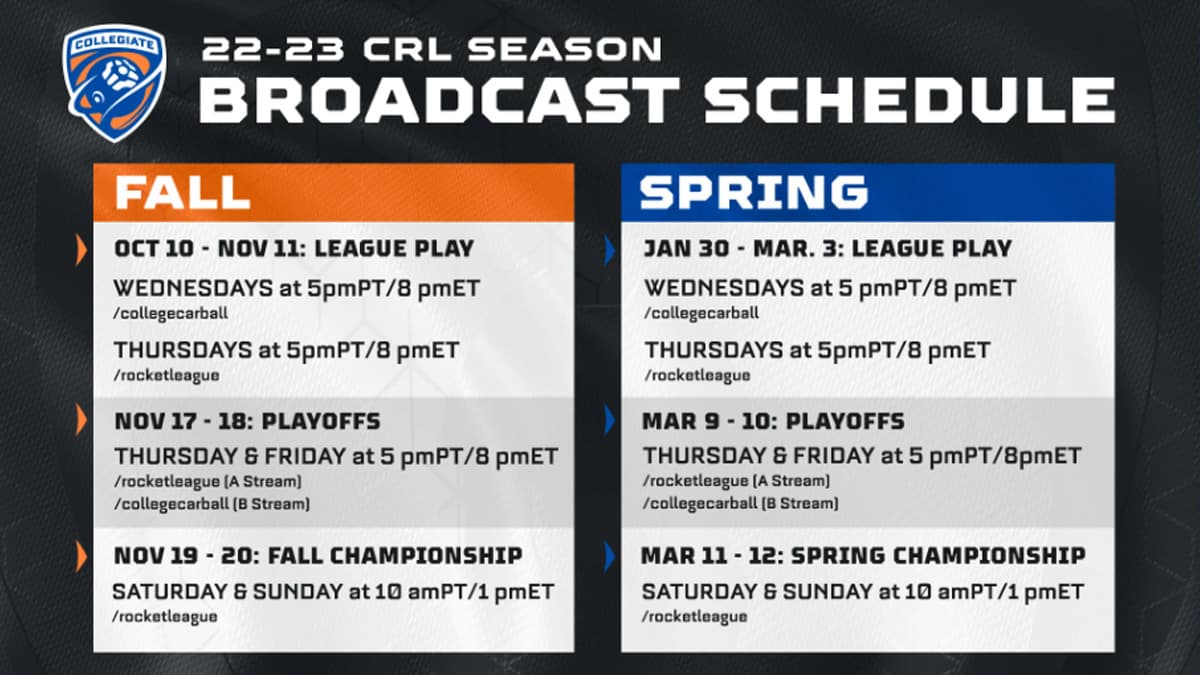 COLLEGIATE

22-23 CRL SEASON
BROADCAST SCHEDULE

FALL

OCT 10 - NOV 11: LEAGUE PLAY
WEDNESDAYS at 5pmPT/8 pmET
/collegecarball
THURSDAYS at 5pmPT/8 pmET
/rocketleague

NOV 17 - 18: PLAYOFFS
THURSDAY & FRIDAY at 5 pmPT/8 pmET
/rocketleague (A Stream)
/collegecarball (B Stream)

NOV 19 - 20: FALL CHAMPIONSHIP
SATURDAY & SUNDAY at 10 amPT/1 pmET
/rocketleague

SPRING

JAN 30 - MAR. 3: LEAGUE PLAY
WEDNESDAYS at 5 pmPT/8 pmET
/collegecarball
THURSDAYS at 5pmPT/8 pmET
/rocketleague

MAR 9 - 10: PLAYOFFS
THURSDAY & FRIDAY at 5 pmPT/8pmET
/rocketleague (A Stream)
/collegecarball (B Stream)

MAR 11 - 12: SPRING CHAMPIONSHIP
SATURDAY & SUNDAY at 10 amPT/1 pmET
/rocketleague